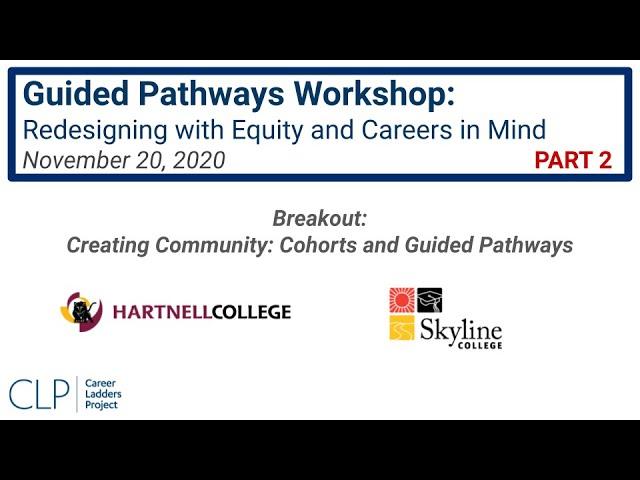 Guided Pathways Workshop:
Redesigning with Equity and Careers in Mind
November 20, 2020
PART 2

Breakout:
Creating Community: Cohorts and Guided Pathways

HARTNELLCOLLEGE

Skyline
COLLEGE

CLP
Career
Ladders
Project